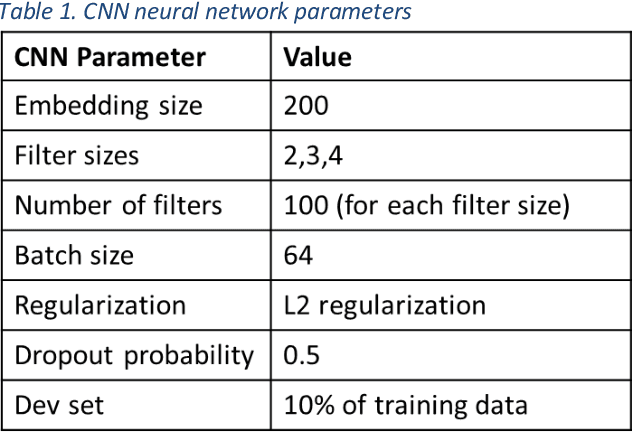 Table 1. CNN neural network parameters

| CNN Parameter | Value |
|---|---|
| Embedding size | 200 |
| Filter sizes | 2,3,4 |
| Number of filters | 100 (for each filter size) |
| Batch size | 64 |
| Regularization | L2 regularization |
| Dropout probability | 0.5 |
| Dev set | 10% of training data |